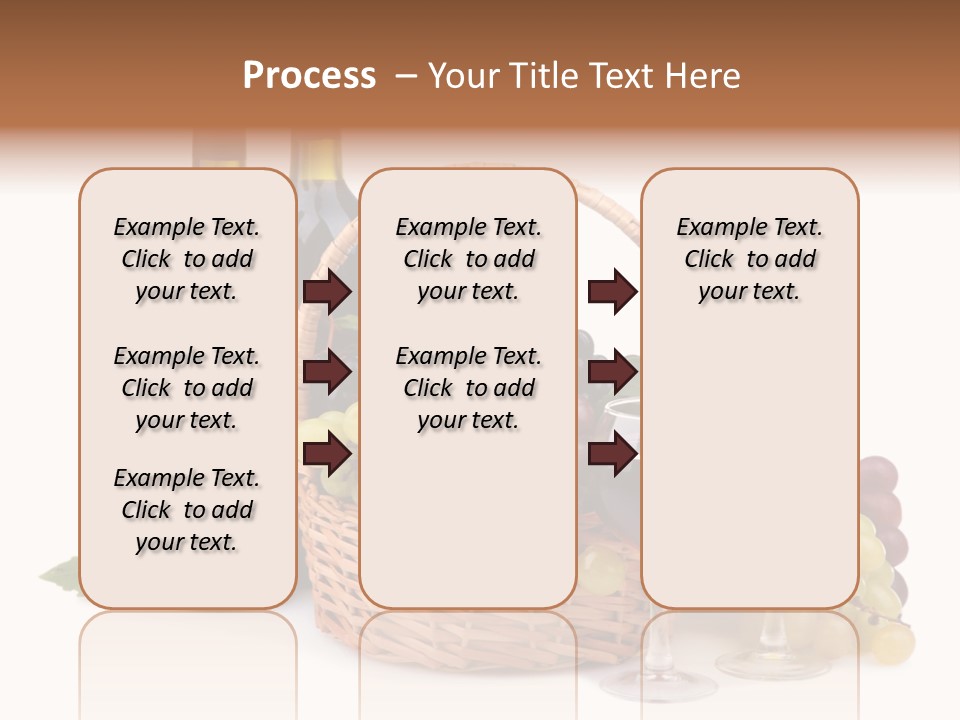 Process – Your Title Text Here

Example Text. Click to add your text.

Example Text. Click to add your text.

Example Text. Click to add your text.

Example Text. Click to add your text.

Example Text. Click to add your text.

Example Text. Click to add your text.